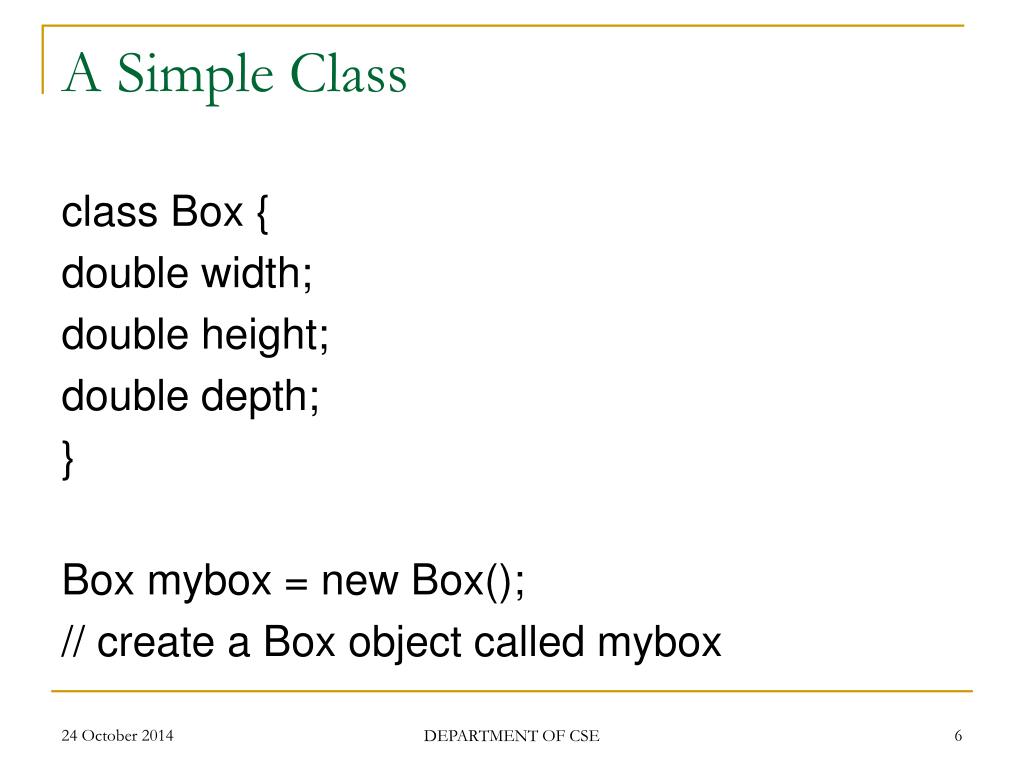 A Simple Class

class Box {
double width;
double height;
double depth;
}

Box mybox = new Box();
// create a Box object called mybox

24 October 2014 DEPARTMENT OF CSE 6